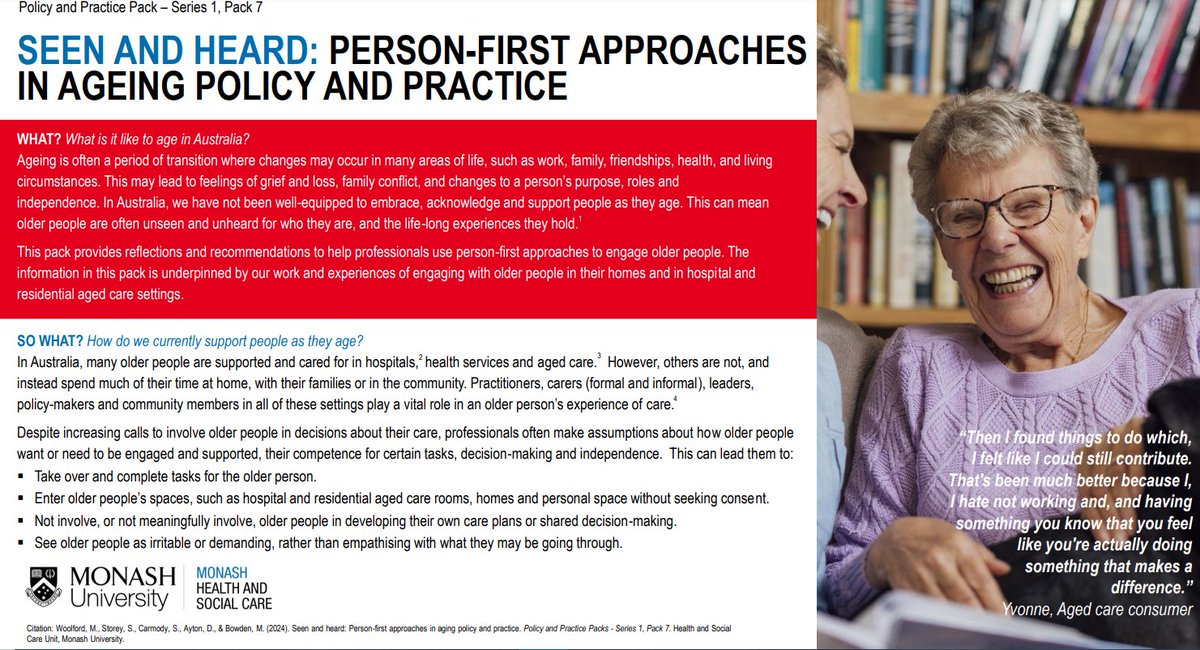 Policy and Practice Pack – Series 1, Pack 7

SEEN AND HEARD: PERSON-FIRST APPROACHES IN AGEING POLICY AND PRACTICE

WHAT? What is it like to age in Australia?
Ageing is often a period of transition where changes may occur in many areas of life, such as work, family, friendships, health, and living circumstances. This may lead to feelings of grief and loss, family conflict, and changes to a person's purpose, roles and independence. In Australia, we have not been well-equipped to embrace, acknowledge and support people as they age. This can mean older people are often unseen and unheard for who they are, and the life-long experiences they hold.$^1$

This pack provides reflections and recommendations to help professionals use person-first approaches to engage older people. The information in this pack is underpinned by our work and experiences of engaging with older people in their homes and in hospital and residential aged care settings.

SO WHAT? How do we currently support people as they age?
In Australia, many older people are supported and cared for in hospitals,$^2$ health services and aged care.$^3$ However, others are not, and instead spend much of their time at home, with their families or in the community. Practitioners, carers (formal and informal), leaders, policy-makers and community members in all of these settings play a vital role in an older person's experience of care.$^4$

Despite increasing calls to involve older people in decisions about their care, professionals often make assumptions about how older people want or need to be engaged and supported, their competence for certain tasks, decision-making and independence. This can lead them to:
▪ Take over and complete tasks for the older person.
▪ Enter older people's spaces, such as hospital and residential aged care rooms, homes and personal space without seeking consent.
▪ Not involve, or not meaningfully involve, older people in developing their own care plans or shared decision-making.
▪ See older people as irritable or demanding, rather than empathising with what they may be going through.

MONASH University
MONASH HEALTH AND SOCIAL CARE

Citation: Woolford, M., Storey, S., Carmody, S., Ayton, D., & Bowden, M. (2024). Seen and heard: Person-first approaches in aging policy and practice. Policy and Practice Packs - Series 1, Pack 7. Health and Social Care Unit, Monash University.

"Then I found things to do which, I felt like I could still contribute. That's been much better because I, I hate not working and, and having something you know that you feel like you're actually doing something that makes a difference."
Yvonne, Aged care consumer